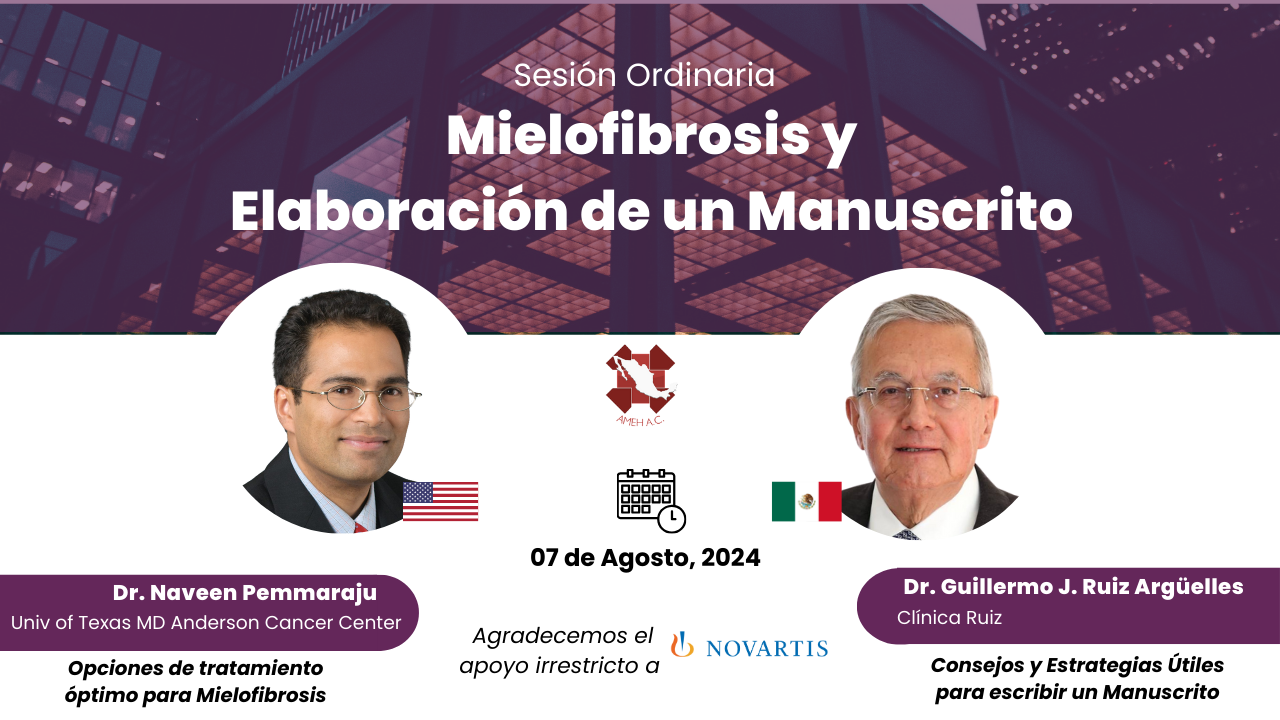 Sesión Ordinaria

Mielofibrosis y Elaboración de un Manuscrito

AMEH A.C.

07 de Agosto, 2024

Dr. Naveen Pemmaraju
Univ of Texas MD Anderson Cancer Center

Opciones de tratamiento óptimo para Mielofibrosis

Agradecemos el apoyo irrestricto a NOVARTIS

Dr. Guillermo J. Ruiz Argüelles
Clínica Ruiz

Consejos y Estrategias Útiles para escribir un Manuscrito